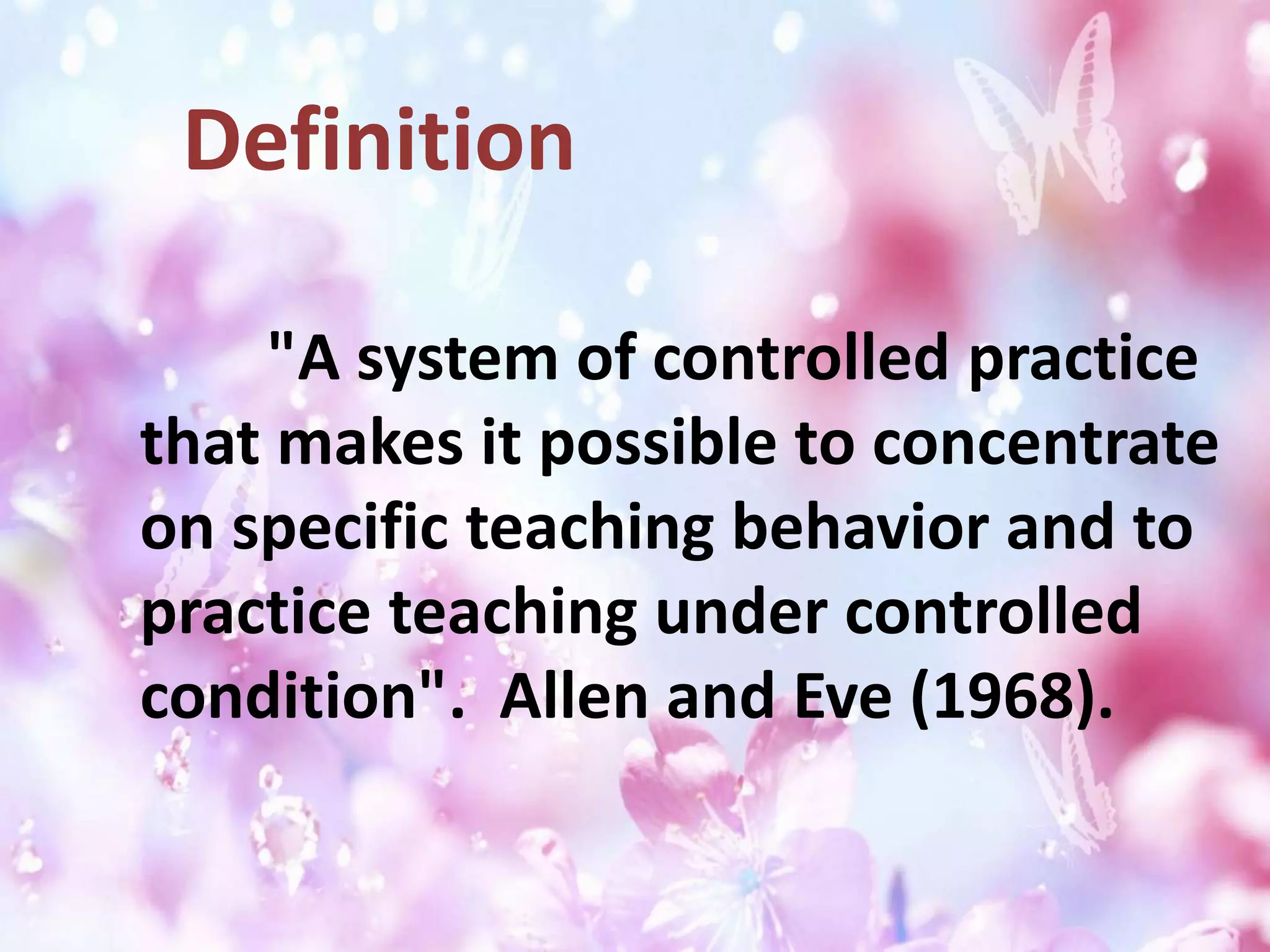 Definition

"A system of controlled practice that makes it possible to concentrate on specific teaching behavior and to practice teaching under controlled condition". Allen and Eve (1968).